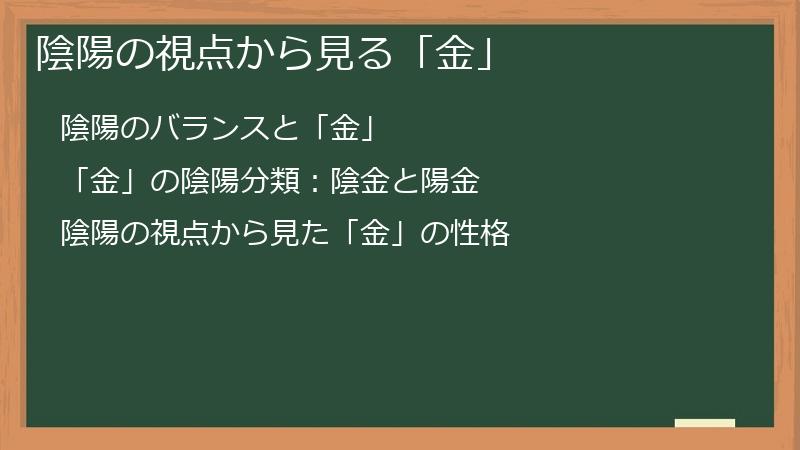 陰陽の視点から見る「金」

陰陽のバランスと「金」

「金」の陰陽分類：陰金と陽金

陰陽の視点から見た「金」の性格